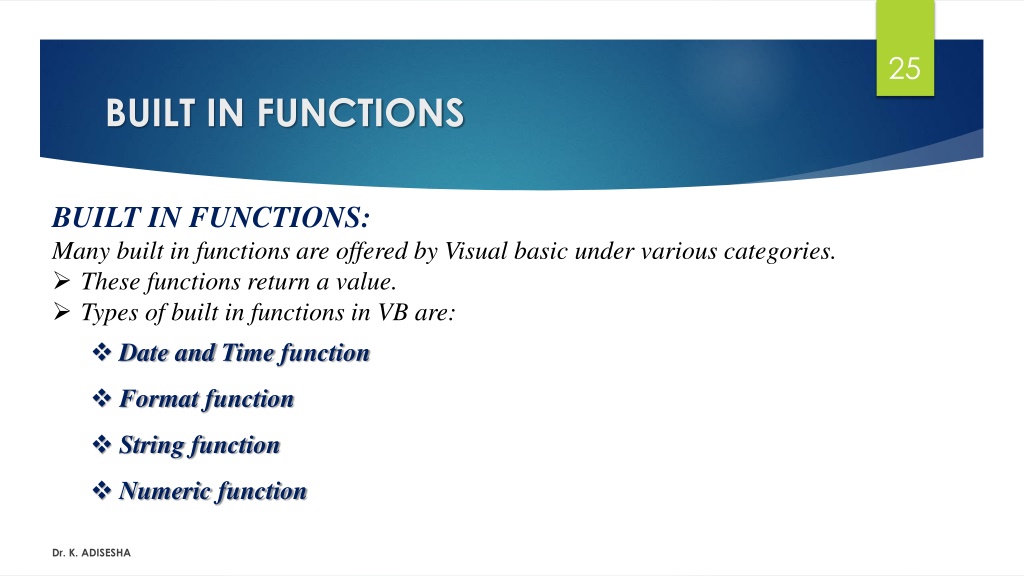 25

BUILT IN FUNCTIONS

BUILT IN FUNCTIONS:
Many built in functions are offered by Visual basic under various categories.
➢ These functions return a value.
➢ Types of built in functions in VB are:
❖ Date and Time function
❖ Format function
❖ String function
❖ Numeric function

Dr. K. ADISESHA